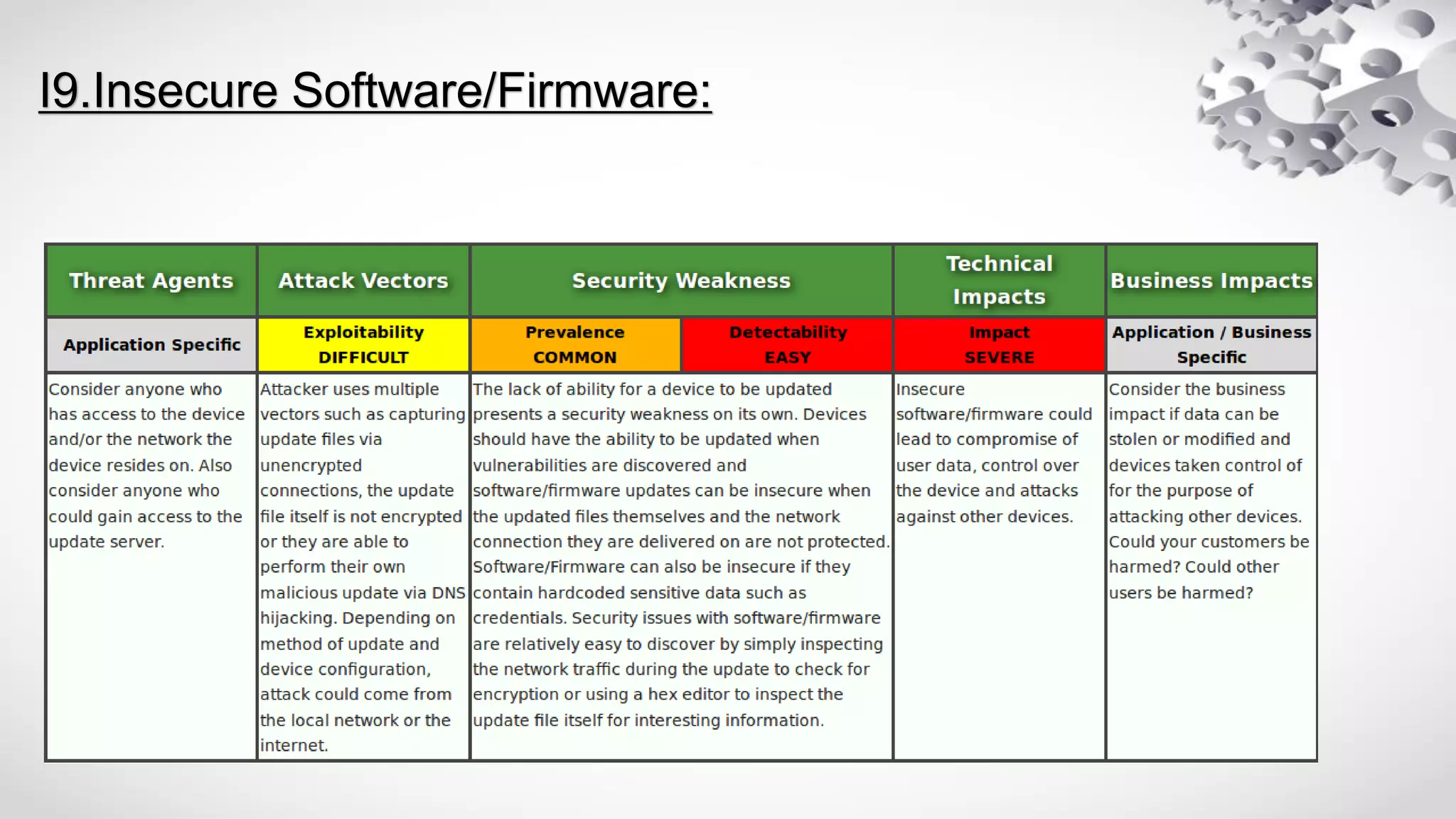 I9.Insecure Software/Firmware:

| Threat Agents | Attack Vectors | Security Weakness | | Technical Impacts | Business Impacts |
|---|---|---|---|---|---|
| Application Specific | Exploitability DIFFICULT | Prevalence COMMON | Detectability EASY | Impact SEVERE | Application / Business Specific |
| Consider anyone who has access to the device and/or the network the device resides on. Also consider anyone who could gain access to the update server. | Attacker uses multiple vectors such as capturing update files via unencrypted connections, the update file itself is not encrypted or they are able to perform their own malicious update via DNS hijacking. Depending on method of update and device configuration, attack could come from the local network or the internet. | The lack of ability for a device to be updated presents a security weakness on its own. Devices should have the ability to be updated when vulnerabilities are discovered and software/firmware updates can be insecure when the updated files themselves and the network connection they are delivered on are not protected. Software/Firmware can also be insecure if they contain hardcoded sensitive data such as credentials. Security issues with software/firmware are relatively easy to discover by simply inspecting the network traffic during the update to check for encryption or using a hex editor to inspect the update file itself for interesting information. | | Insecure software/firmware could lead to compromise of user data, control over the device and attacks against other devices. | Consider the business impact if data can be stolen or modified and devices taken control of for the purpose of attacking other devices. Could your customers be harmed? Could other users be harmed? |